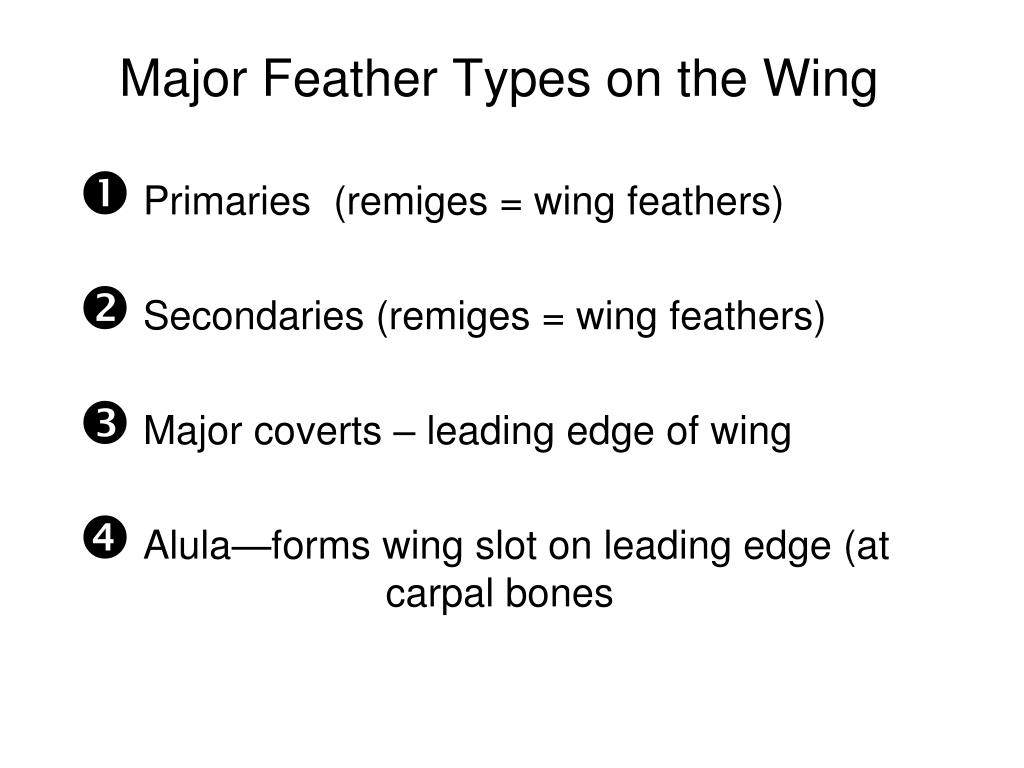 Major Feather Types on the Wing

❶ Primaries (remiges = wing feathers)

❷ Secondaries (remiges = wing feathers)

❸ Major coverts – leading edge of wing

❹ Alula—forms wing slot on leading edge (at carpal bones